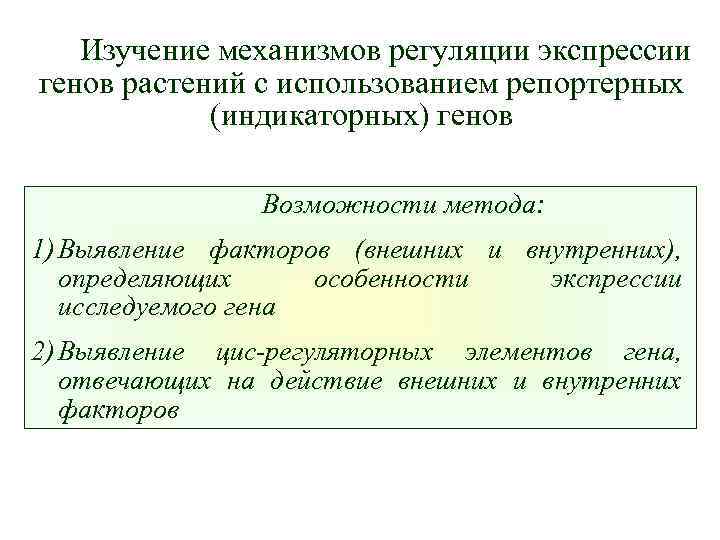 Изучение механизмов регуляции экспрессии генов растений с использованием репортерных (индикаторных) генов

Возможности метода:

1) Выявление факторов (внешних и внутренних), определяющих особенности экспрессии исследуемого гена

2) Выявление цис-регуляторных элементов гена, отвечающих на действие внешних и внутренних факторов